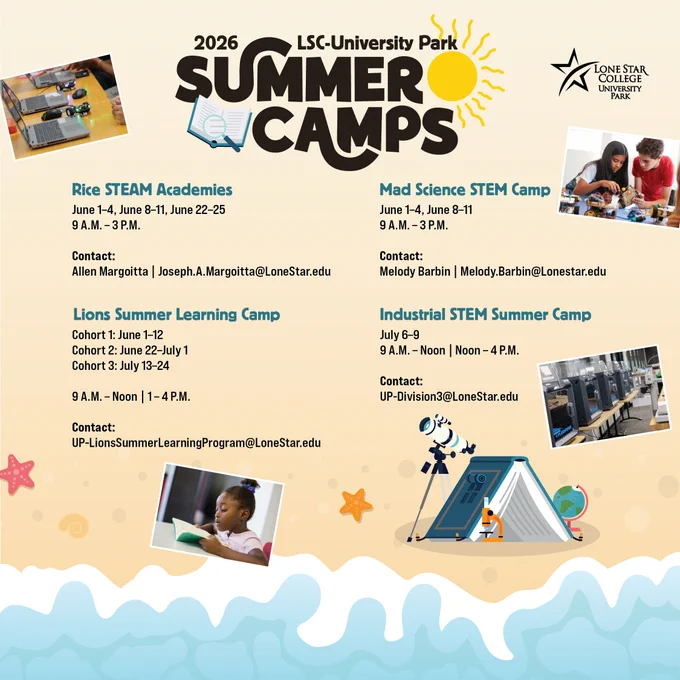 2026 LSC-University Park
SUMMER CAMPS

LONE STAR COLLEGE
UNIVERSITY PARK

Rice STEAM Academies
June 1–4, June 8–11, June 22–25
9 A.M. – 3 P.M.

Contact:
Allen Margoitta | Joseph.A.Margoitta@LoneStar.edu

Lions Summer Learning Camp
Cohort 1: June 1–12
Cohort 2: June 22–July 1
Cohort 3: July 13–24

9 A.M. – Noon | 1 – 4 P.M.

Contact:
UP-LionsSummerLearningProgram@LoneStar.edu

Mad Science STEM Camp
June 1–4, June 8–11
9 A.M. – 3 P.M.

Contact:
Melody Barbin | Melody.Barbin@Lonestar.edu

Industrial STEM Summer Camp
July 6–9
9 A.M. – Noon | Noon – 4 P.M.

Contact:
UP-Division3@LoneStar.edu